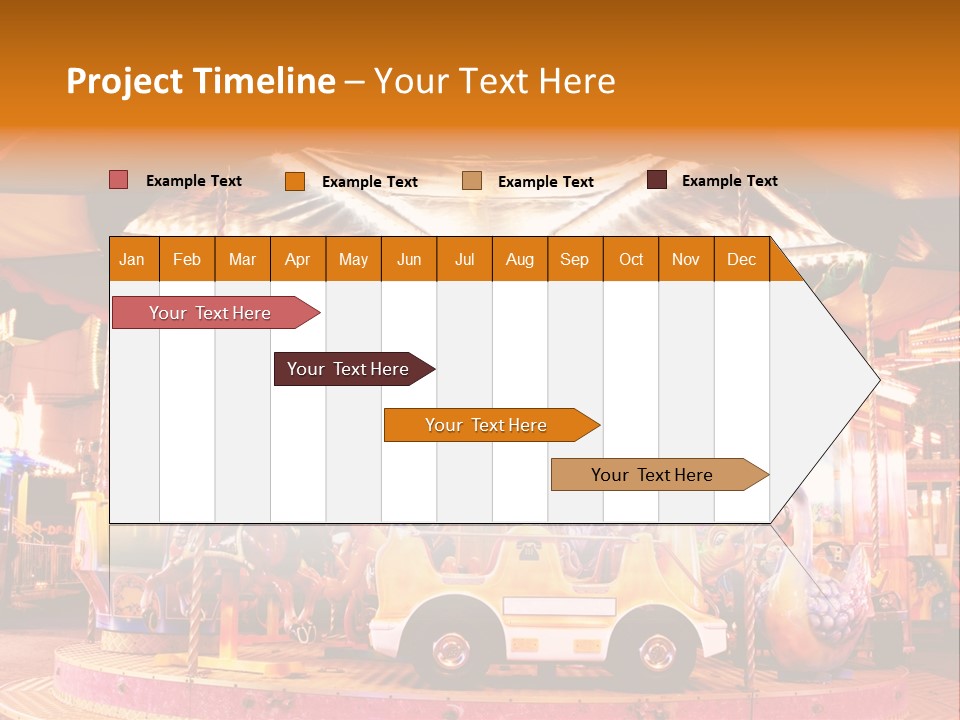 Project Timeline – Your Text Here

Example Text Example Text Example Text Example Text

| Jan | Feb | Mar | Apr | May | Jun | Jul | Aug | Sep | Oct | Nov | Dec |
|---|---|---|---|---|---|---|---|---|---|---|---|

Your Text Here

Your Text Here

Your Text Here

Your Text Here